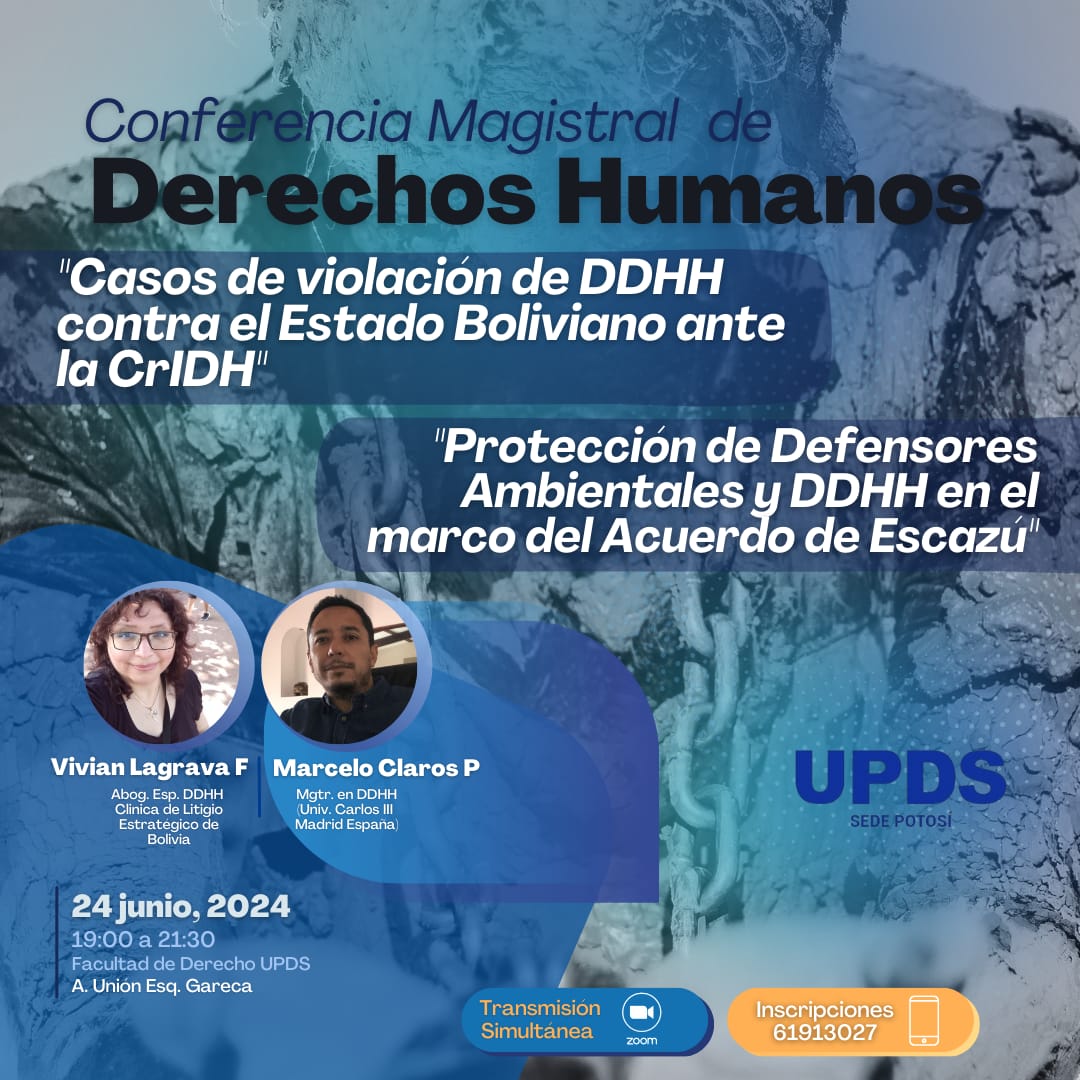 Conferencia Magistral de
Derechos Humanos

"Casos de violación de DDHH contra el Estado Boliviano ante la CrIDH"

"Protección de Defensores Ambientales y DDHH en el marco del Acuerdo de Escazú"

Vivian Lagrava F
Abog. Esp. DDHH
Clinica de Litigio Estratégico de Bolivia

Marcelo Claros P
Mgtr. en DDHH
(Univ. Carlos III Madrid España)

UPDS
SEDE POTOSÍ

24 junio, 2024
19:00 a 21:30
Facultad de Derecho UPDS
A. Unión Esq. Gareca

Transmisión Simultánea
zoom

Inscripciones
61913027